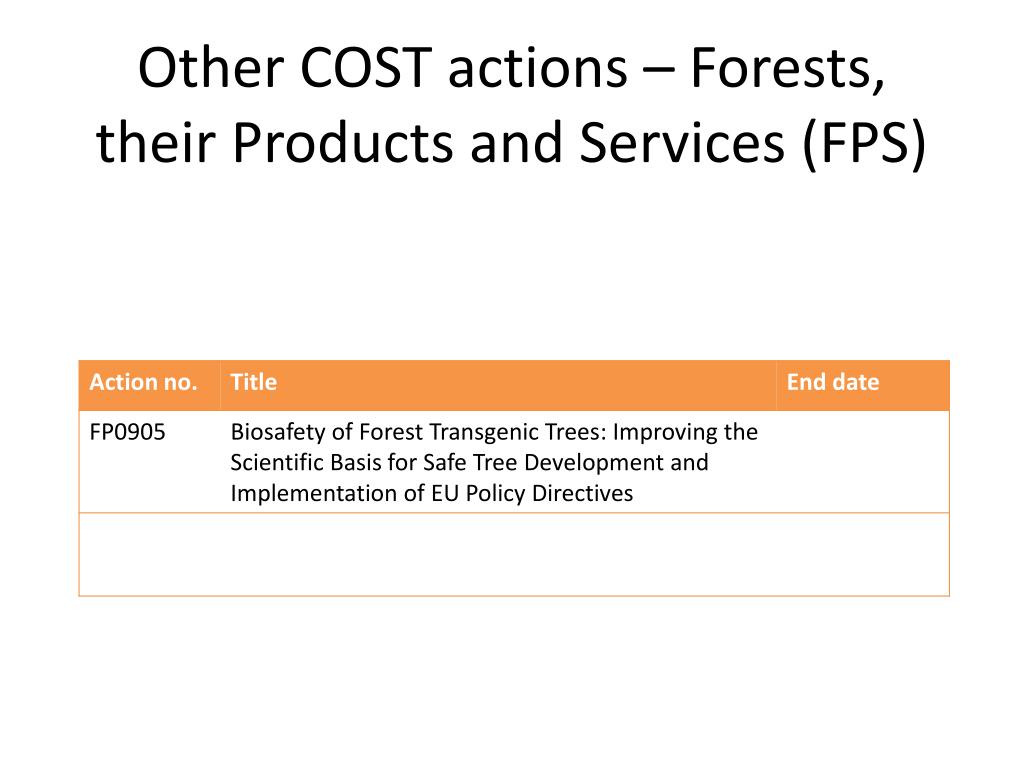 Other COST actions – Forests, their Products and Services (FPS)

| Action no. | Title | End date |
|---|---|---|
| FP0905 | Biosafety of Forest Transgenic Trees: Improving the Scientific Basis for Safe Tree Development and Implementation of EU Policy Directives | |
| | | |